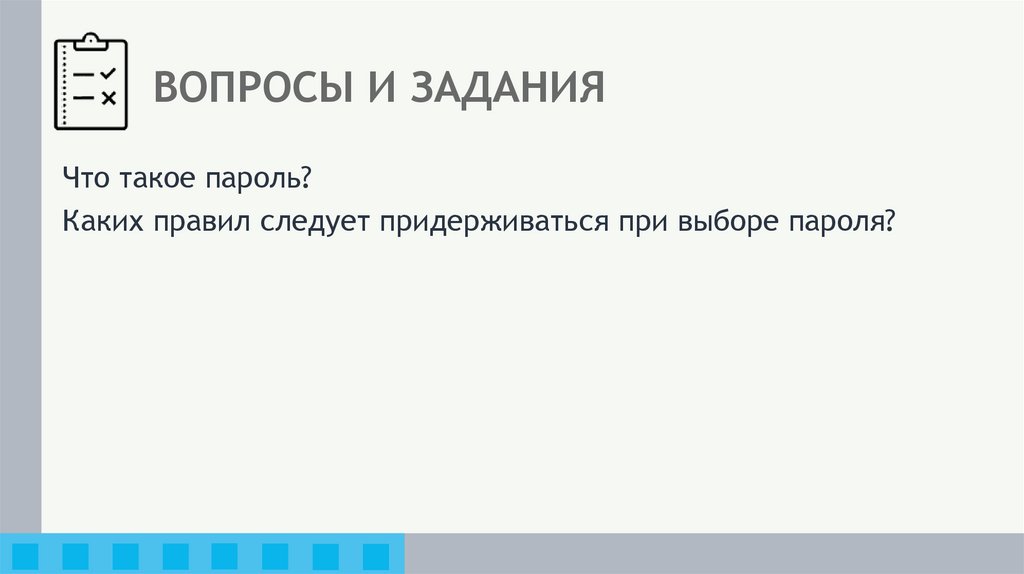 ВОПРОСЫ И ЗАДАНИЯ

Что такое пароль?

Каких правил следует придерживаться при выборе пароля?